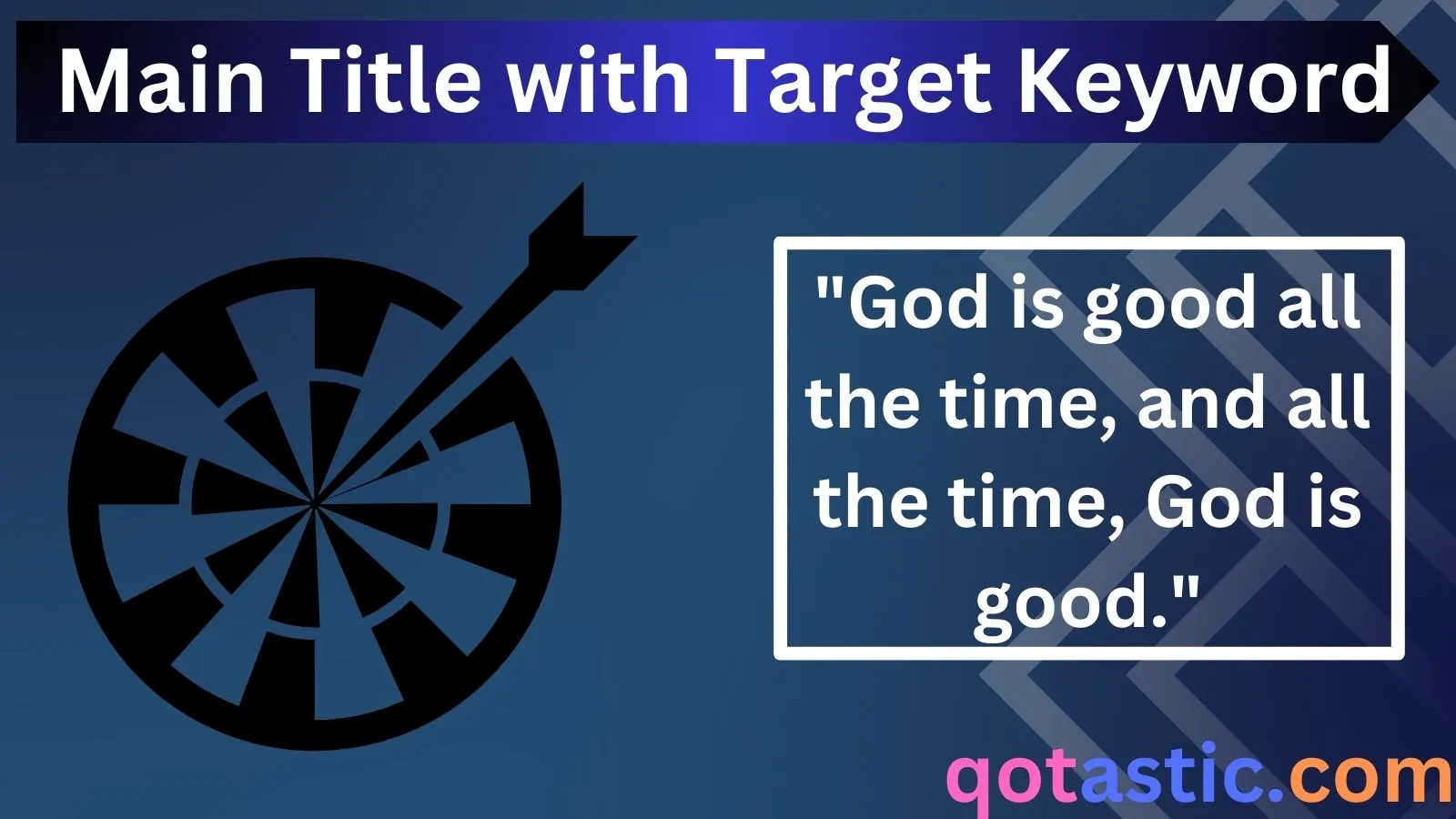 Main Title with Target Keyword

"God is good all the time, and all the time, God is good."

qotastic.com